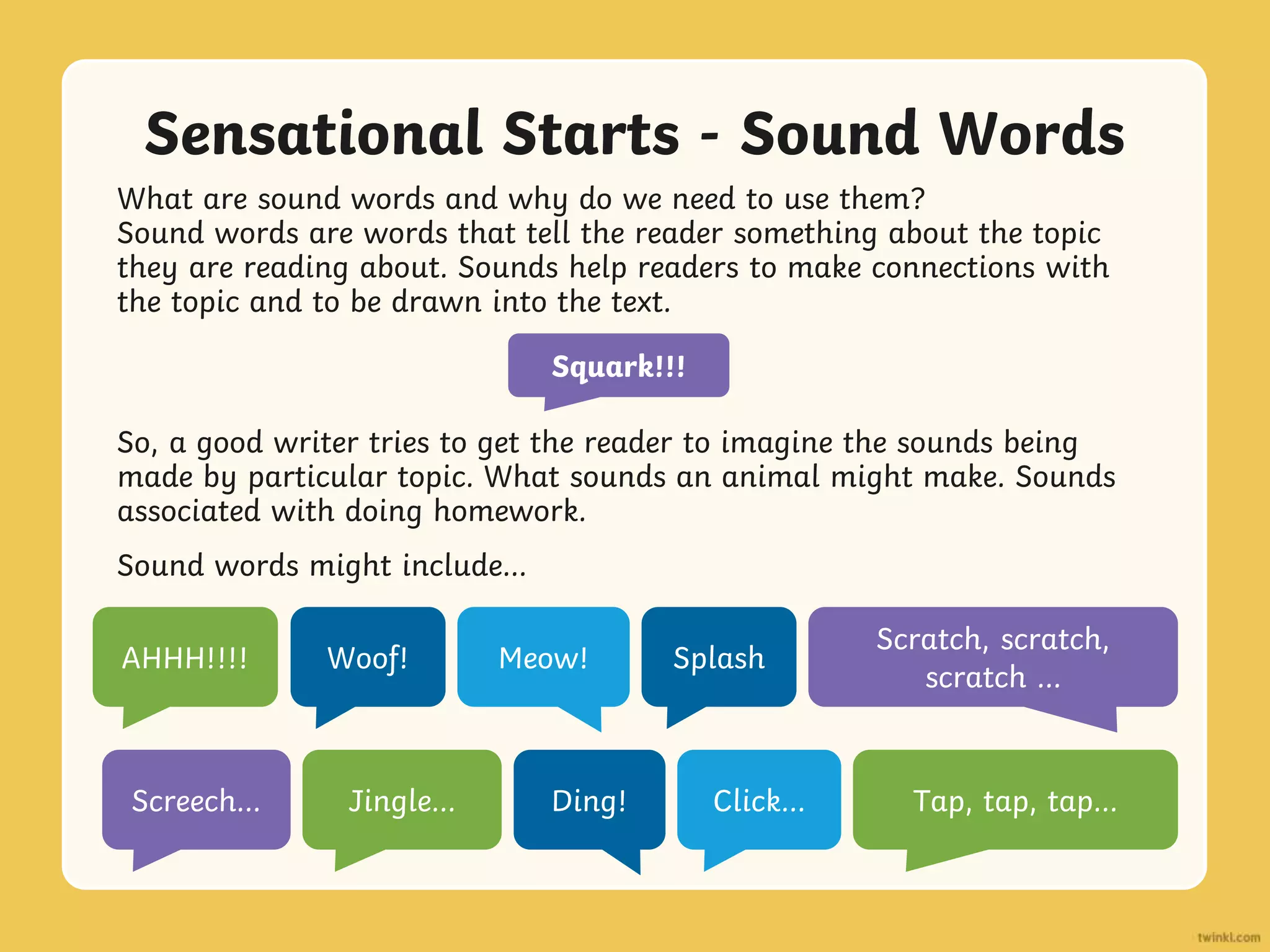 Sensational Starts - Sound Words

What are sound words and why do we need to use them?
Sound words are words that tell the reader something about the topic they are reading about. Sounds help readers to make connections with the topic and to be drawn into the text.

Squark!!!

So, a good writer tries to get the reader to imagine the sounds being made by particular topic. What sounds an animal might make. Sounds associated with doing homework.

Sound words might include...

AHHH!!!!

Woof!

Meow!

Splash

Scratch, scratch, scratch ...

Screech...

Jingle...

Ding!

Click...

Tap, tap, tap...

twinkl.com